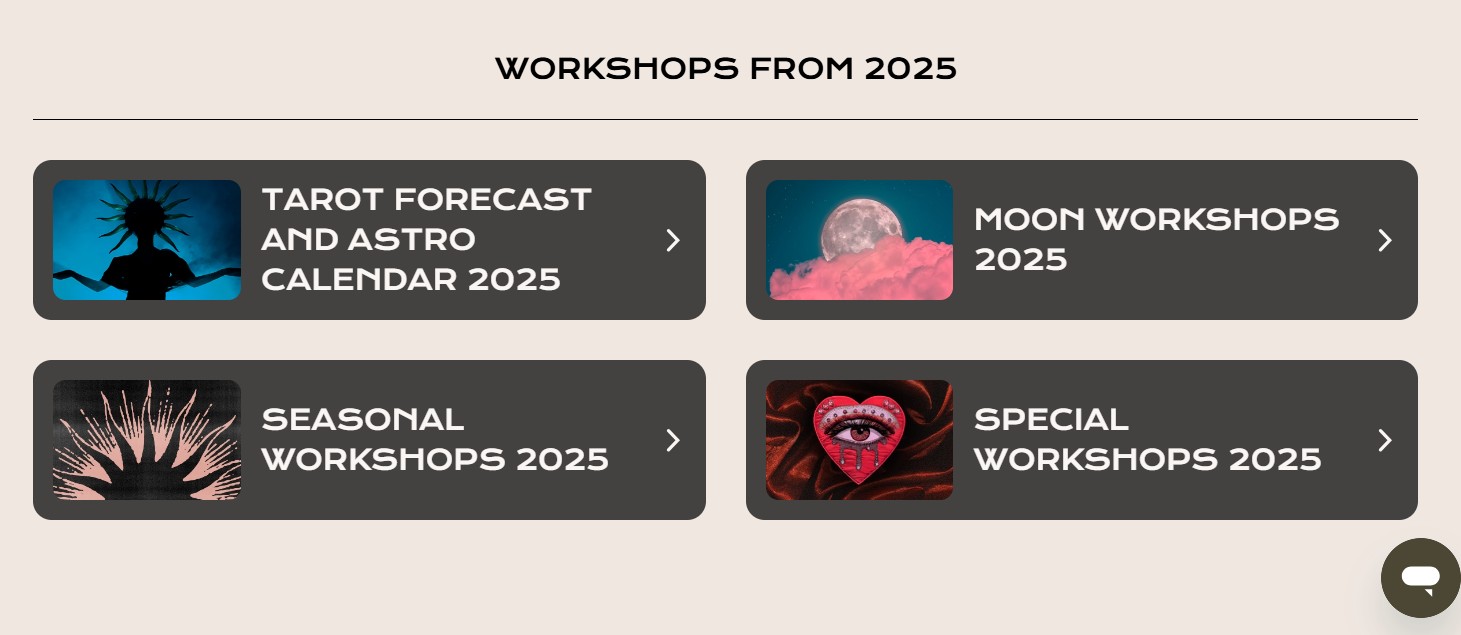 WORKSHOPS FROM 2025

TAROT FORECAST AND ASTRO CALENDAR 2025

MOON WORKSHOPS 2025

SEASONAL WORKSHOPS 2025

SPECIAL WORKSHOPS 2025